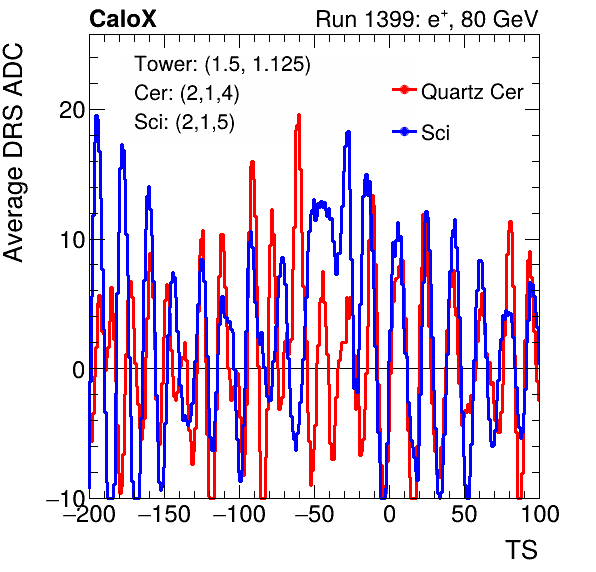 CaloX

Run 1399: $e^{+}$, 80 GeV

Tower: (1.5, 1.125)

Cer: (2,1,4)

Sci: (2,1,5)

Quartz Cer

Sci

Average DRS ADC

20

10

0

−10

−200

−150

−100

−50

0

50

100

TS